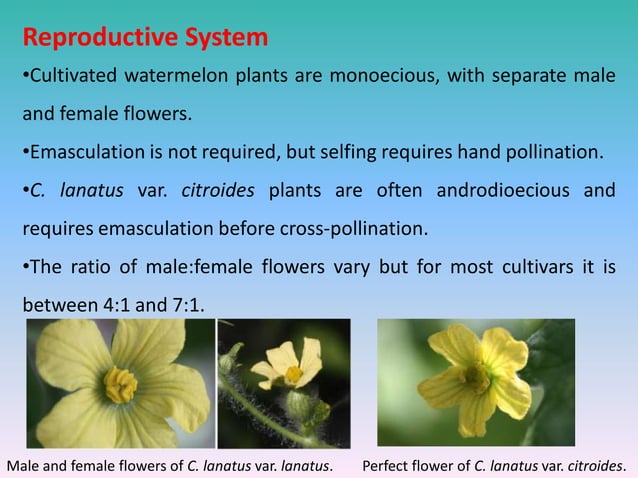 Reproductive System

•Cultivated watermelon plants are monoecious, with separate male and female flowers.

•Emasculation is not required, but selfing requires hand pollination.

•C. lanatus var. citroides plants are often androdioecious and requires emasculation before cross-pollination.

•The ratio of male:female flowers vary but for most cultivars it is between 4:1 and 7:1.

Male and female flowers of C. lanatus var. lanatus.

Perfect flower of C. lanatus var. citroides.